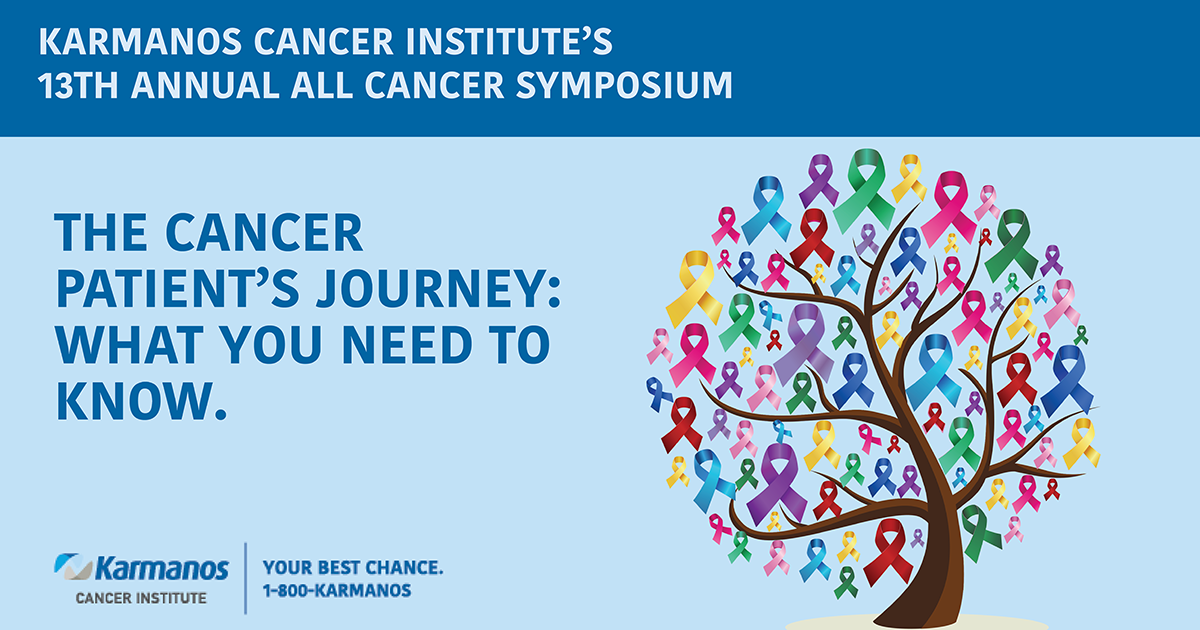 KARMANOS CANCER INSTITUTE'S
13TH ANNUAL ALL CANCER SYMPOSIUM

THE CANCER PATIENT'S JOURNEY: WHAT YOU NEED TO KNOW.

Karmanos
CANCER INSTITUTE

YOUR BEST CHANCE.
1-800-KARMANOS